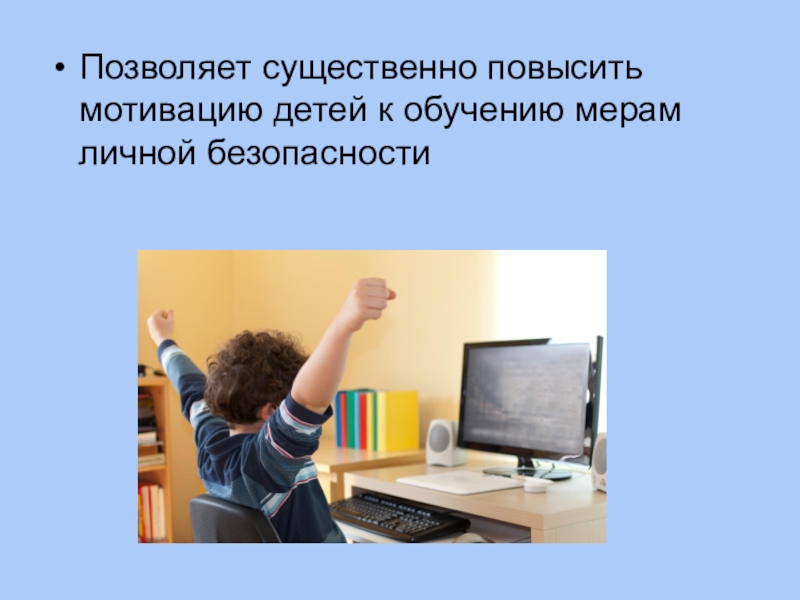 • Позволяет существенно повысить мотивацию детей к обучению мерам личной безопасности